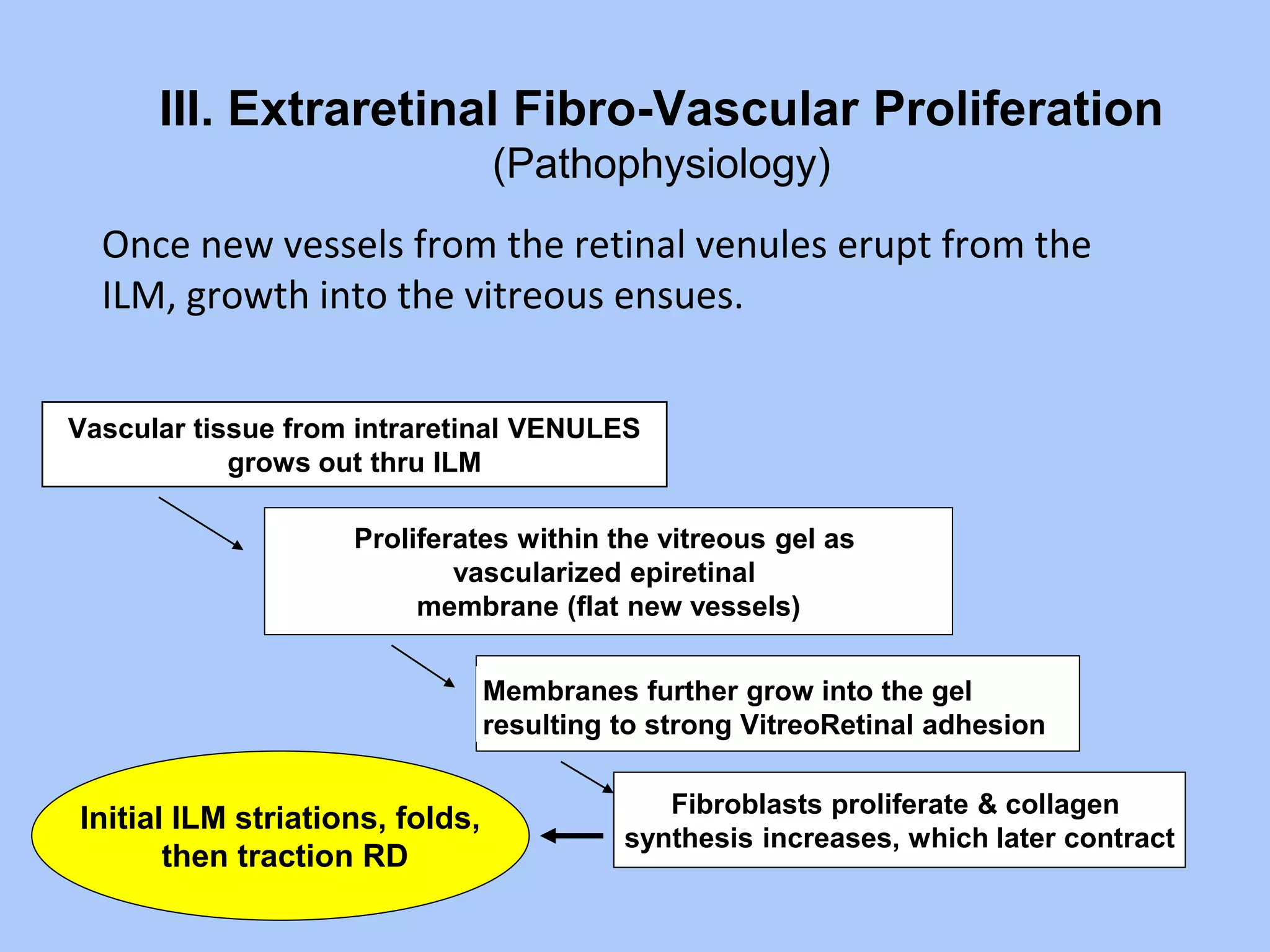 III. Extraretinal Fibro-Vascular Proliferation
(Pathophysiology)

Once new vessels from the retinal venules erupt from the ILM, growth into the vitreous ensues.

Vascular tissue from intraretinal VENULES grows out thru ILM

Proliferates within the vitreous gel as vascularized epiretinal membrane (flat new vessels)

Membranes further grow into the gel resulting to strong VitreoRetinal adhesion

Fibroblasts proliferate & collagen synthesis increases, which later contract

Initial ILM striations, folds, then traction RD